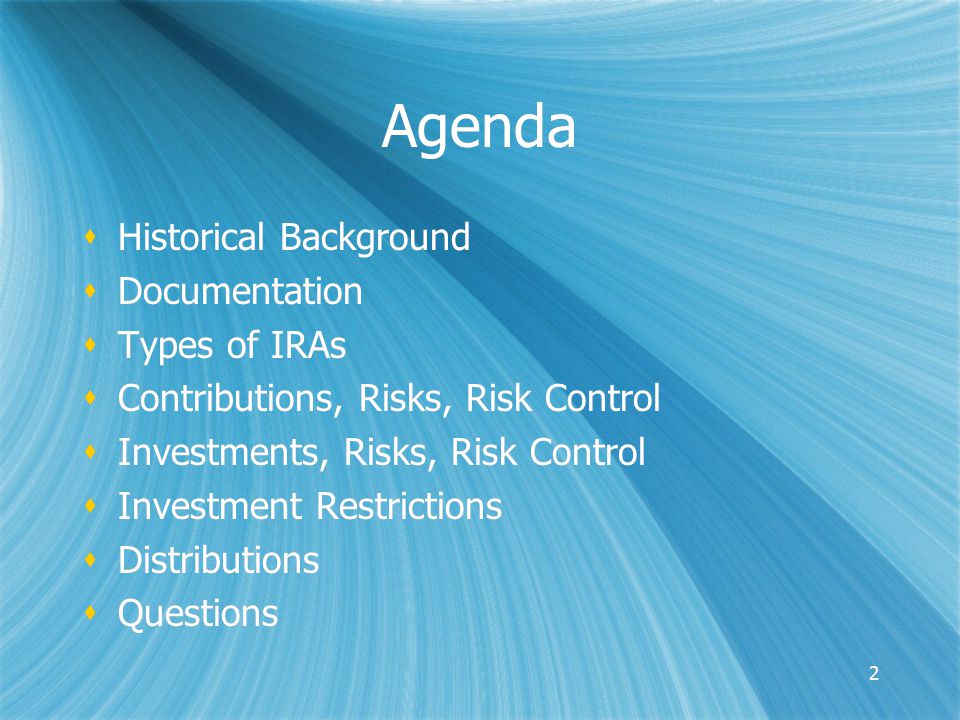 Agenda

- Historical Background
- Documentation
- Types of IRAs
- Contributions, Risks, Risk Control
- Investments, Risks, Risk Control
- Investment Restrictions
- Distributions
- Questions

2